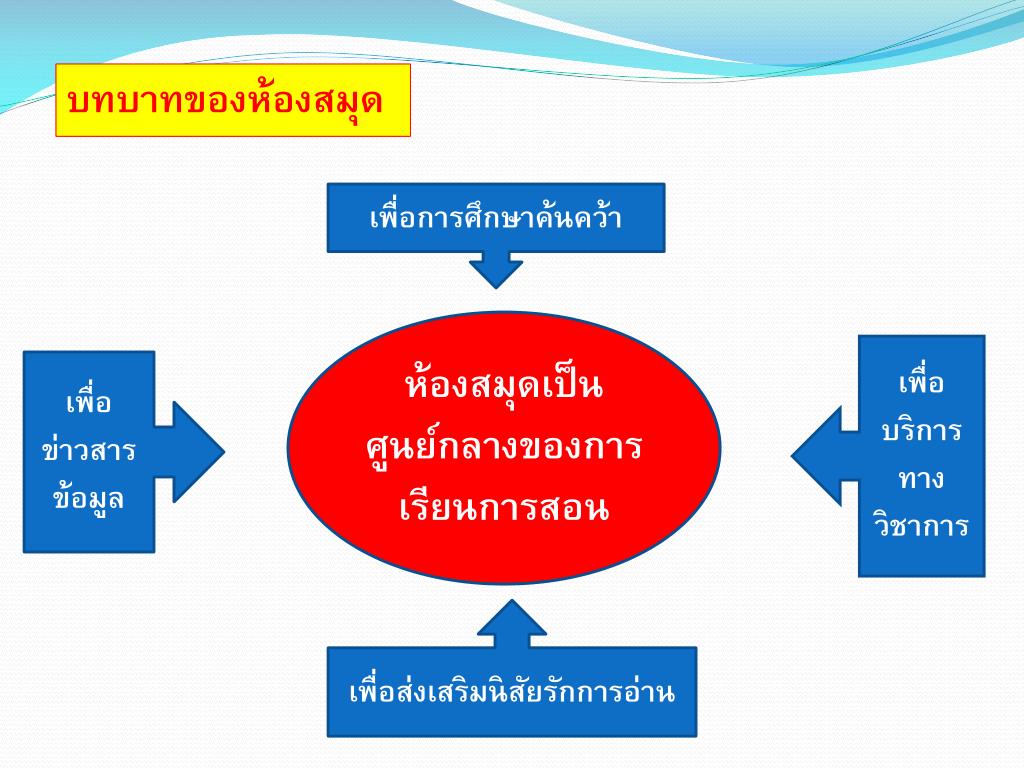 บทบาทของห้องสมุด

เพื่อการศึกษาค้นคว้า

เพื่อ
ข่าวสาร
ข้อมูล

ห้องสมุดเป็น
ศูนย์กลางของการ
เรียนการสอน

เพื่อ
บริการ
ทาง
วิชาการ

เพื่อส่งเสริมนิสัยรักการอ่าน